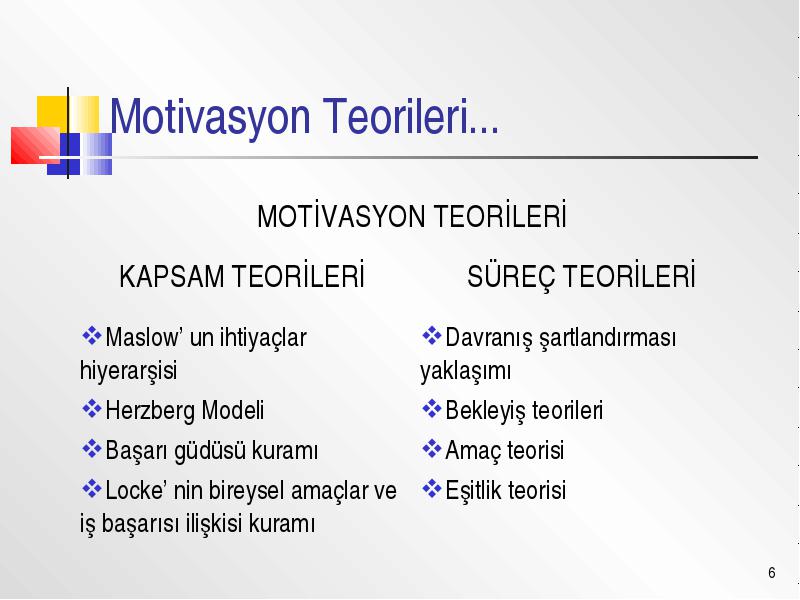 Motivasyon Teorileri...

MOTİVASYON TEORİLERİ

KAPSAM TEORİLERİ

❖Maslow' un ihtiyaçlar hiyerarşisi
❖Herzberg Modeli
❖Başarı güdüsü kuramı
❖Locke' nin bireysel amaçlar ve iş başarısı ilişkisi kuramı

SÜREÇ TEORİLERİ

❖Davranış şartlandırması yaklaşımı
❖Bekleyiş teorileri
❖Amaç teorisi
❖Eşitlik teorisi

6